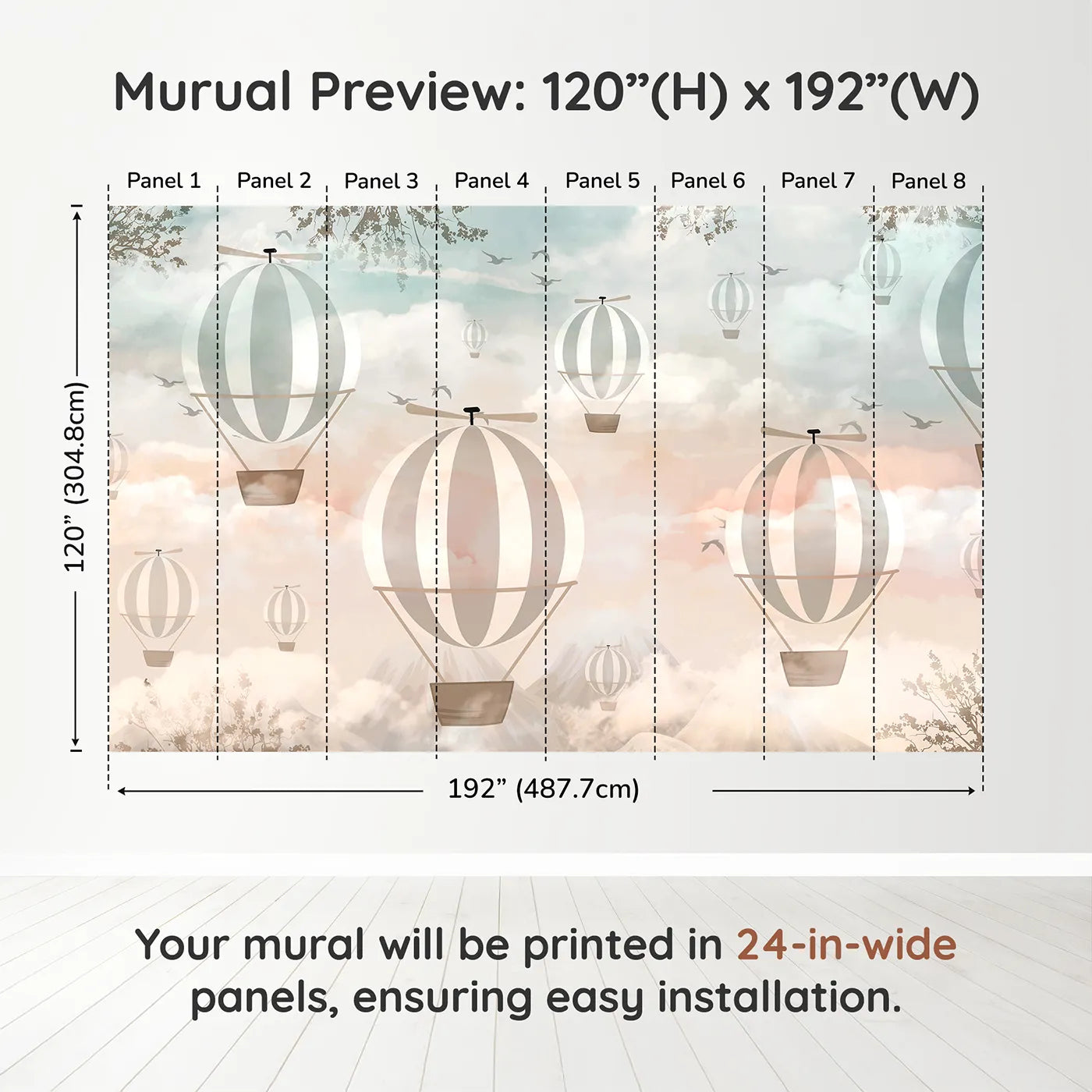 Murual Preview: 120”(H) x 192”(W)

Panel 1 Panel 2 Panel 3 Panel 4 Panel 5 Panel 6 Panel 7 Panel 8

120” (304.8cm)

192” (487.7cm)

Your mural will be printed in 24-in-wide panels, ensuring easy installation.